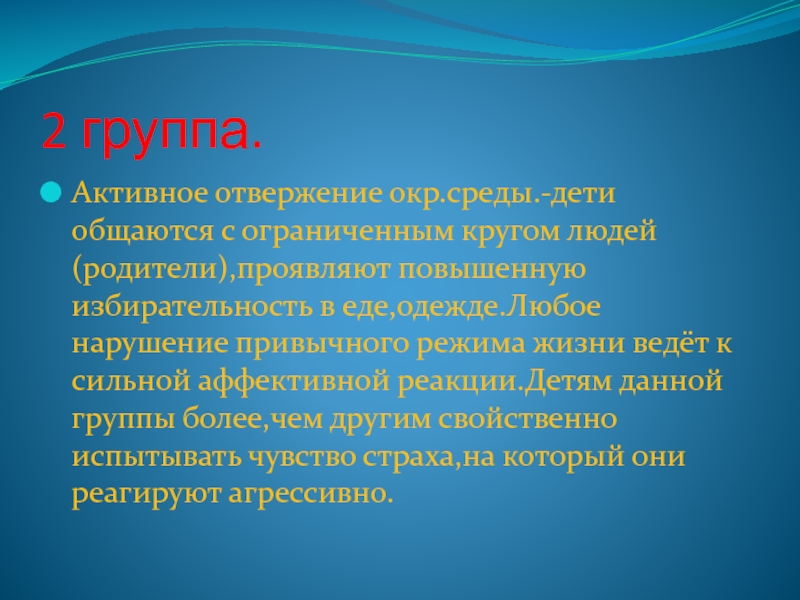 2 группа.

Активное отвержение окр.среды.-дети общаются с ограниченным кругом людей (родители),проявляют повышенную избирательность в еде,одежде.Любое нарушение привычного режима жизни ведёт к сильной аффективной реакции.Детям данной группы более,чем другим свойственно испытывать чувство страха,на который они реагируют агрессивно.